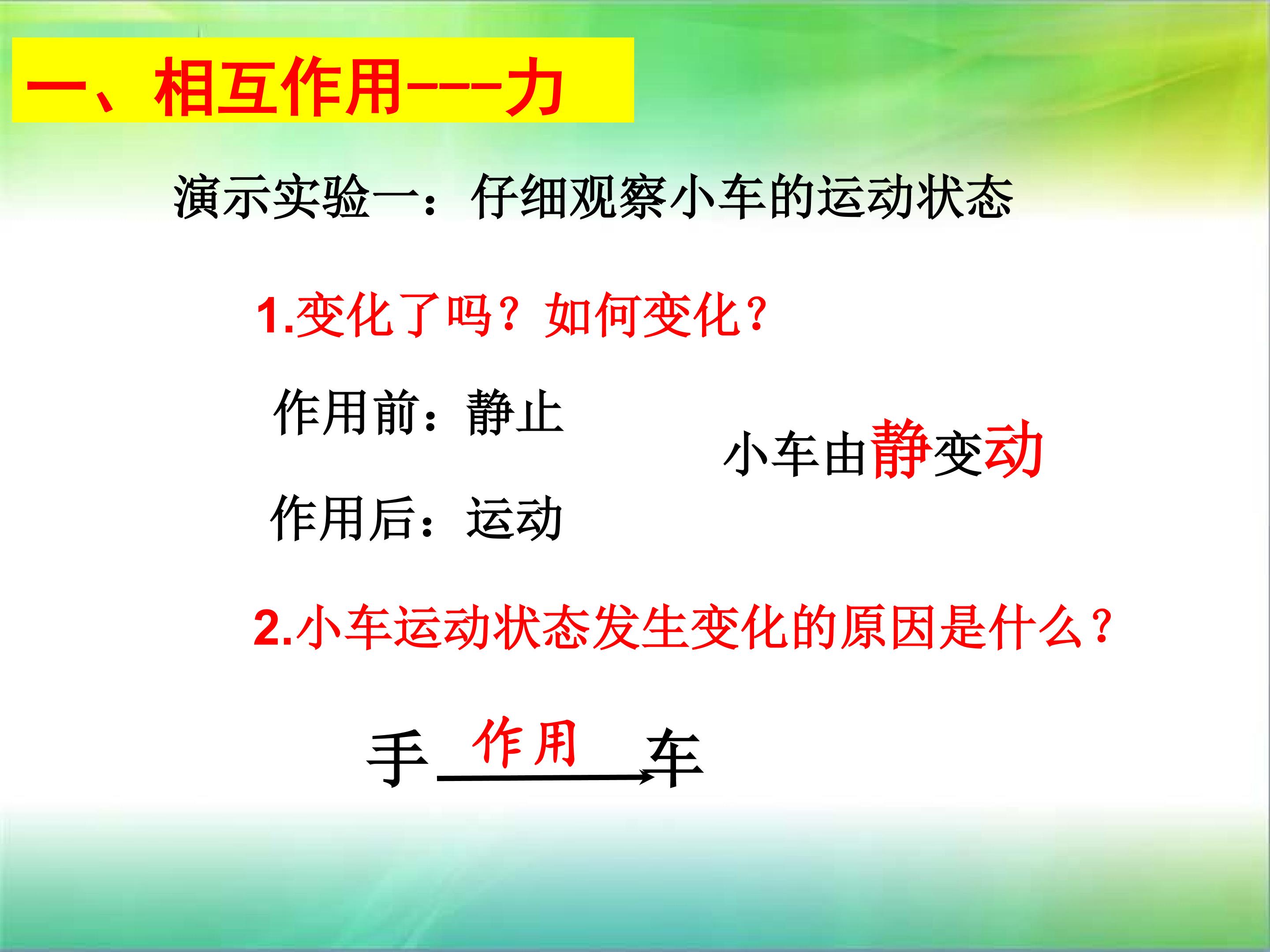 一、相互作用---力

演示实验一：仔细观察小车的运动状态

1.变化了吗？如何变化？

作用前：静止

作用后：运动

小车由静变动

2.小车运动状态发生变化的原因是什么？

手 作用 车